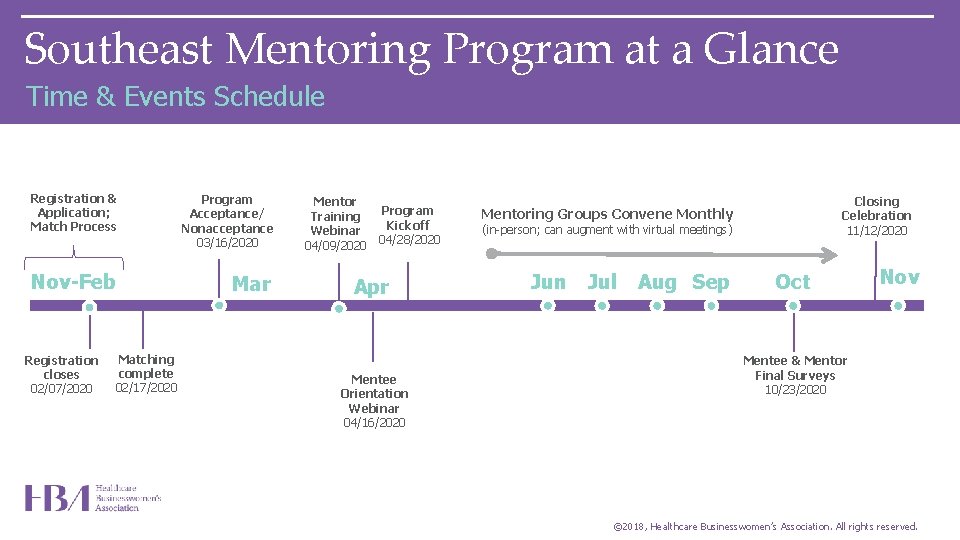 Southeast Mentoring Program at a Glance

Time & Events Schedule

Registration & Application; Match Process

Program Acceptance/ Nonacceptance 03/16/2020

Mentor Training Webinar 04/09/2020

Program Kickoff 04/28/2020

Mentoring Groups Convene Monthly
(in-person; can augment with virtual meetings)

Closing Celebration 11/12/2020

Nov-Feb

Mar

Apr

Jun

Jul

Aug

Sep

Oct

Nov

Registration closes 02/07/2020

Matching complete 02/17/2020

Mentee Orientation Webinar 04/16/2020

Mentee & Mentor Final Surveys 10/23/2020

HBA Healthcare Businesswomen's Association

©2018, Healthcare Businesswomen's Association. All rights reserved.